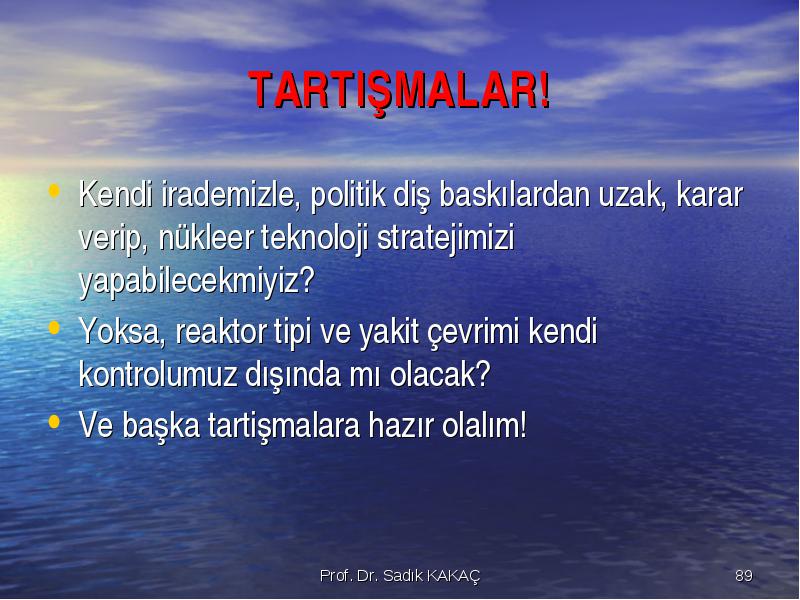 TARTIŞMALAR!

• Kendi irademizle, politik diş baskılardan uzak, karar verip, nükleer teknoloji stratejimizi yapabilecekmiyiz?
• Yoksa, reaktor tipi ve yakit çevrimi kendi kontrolumuz dışında mı olacak?
• Ve başka tartişmalara hazır olalım!

Prof. Dr. Sadık KAKAÇ

89